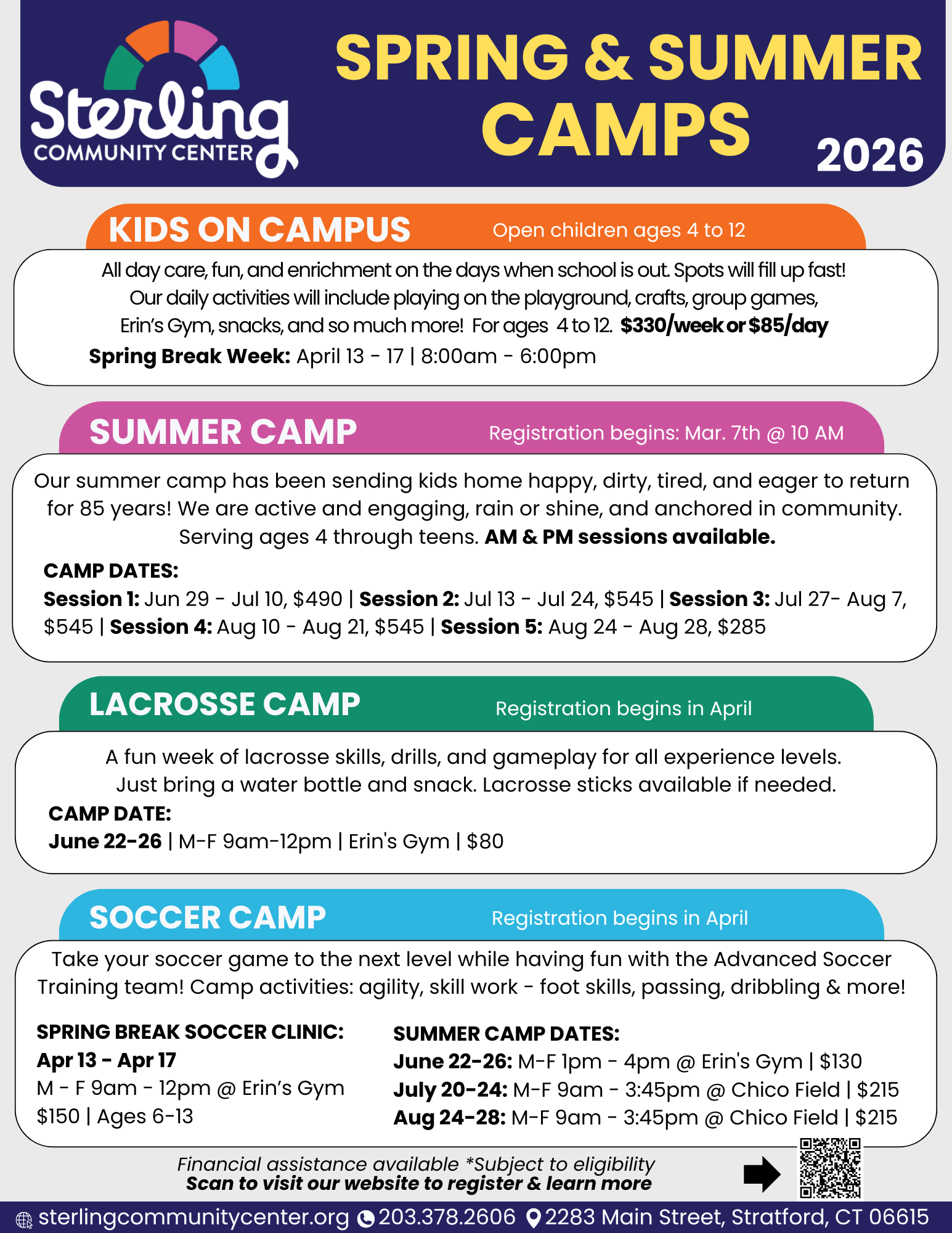 Sterling COMMUNITY CENTER

SPRING & SUMMER CAMPS 2026

KIDS ON CAMPUS Open children ages 4 to 12

All day care, fun, and enrichment on the days when school is out. Spots will fill up fast! Our daily activities will include playing on the playground, crafts, group games, Erin's Gym, snacks, and so much more! For ages 4 to 12. $330/week or $85/day

Spring Break Week: April 13 - 17 | 8:00am - 6:00pm

SUMMER CAMP Registration begins: Mar. 7th @ 10 AM

Our summer camp has been sending kids home happy, dirty, tired, and eager to return for 85 years! We are active and engaging, rain or shine, and anchored in community. Serving ages 4 through teens. AM & PM sessions available.

CAMP DATES:
Session 1: Jun 29 - Jul 10, $490 | Session 2: Jul 13 - Jul 24, $545 | Session 3: Jul 27- Aug 7, $545 | Session 4: Aug 10 - Aug 21, $545 | Session 5: Aug 24 - Aug 28, $285

LACROSSE CAMP Registration begins in April

A fun week of lacrosse skills, drills, and gameplay for all experience levels. Just bring a water bottle and snack. Lacrosse sticks available if needed.

CAMP DATE:
June 22-26 | M-F 9am-12pm | Erin's Gym | $80

SOCCER CAMP Registration begins in April

Take your soccer game to the next level while having fun with the Advanced Soccer Training team! Camp activities: agility, skill work - foot skills, passing, dribbling & more!

SPRING BREAK SOCCER CLINIC:
Apr 13 - Apr 17
M - F 9am - 12pm @ Erin's Gym
$150 | Ages 6-13

SUMMER CAMP DATES:
June 22-26: M-F 1pm - 4pm @ Erin's Gym | $130
July 20-24: M-F 9am - 3:45pm @ Chico Field | $215
Aug 24-28: M-F 9am - 3:45pm @ Chico Field | $215

Financial assistance available *Subject to eligibility
Scan to visit our website to register & learn more

sterlingcommunitycenter.org 203.378.2606 2283 Main Street, Stratford, CT 06615